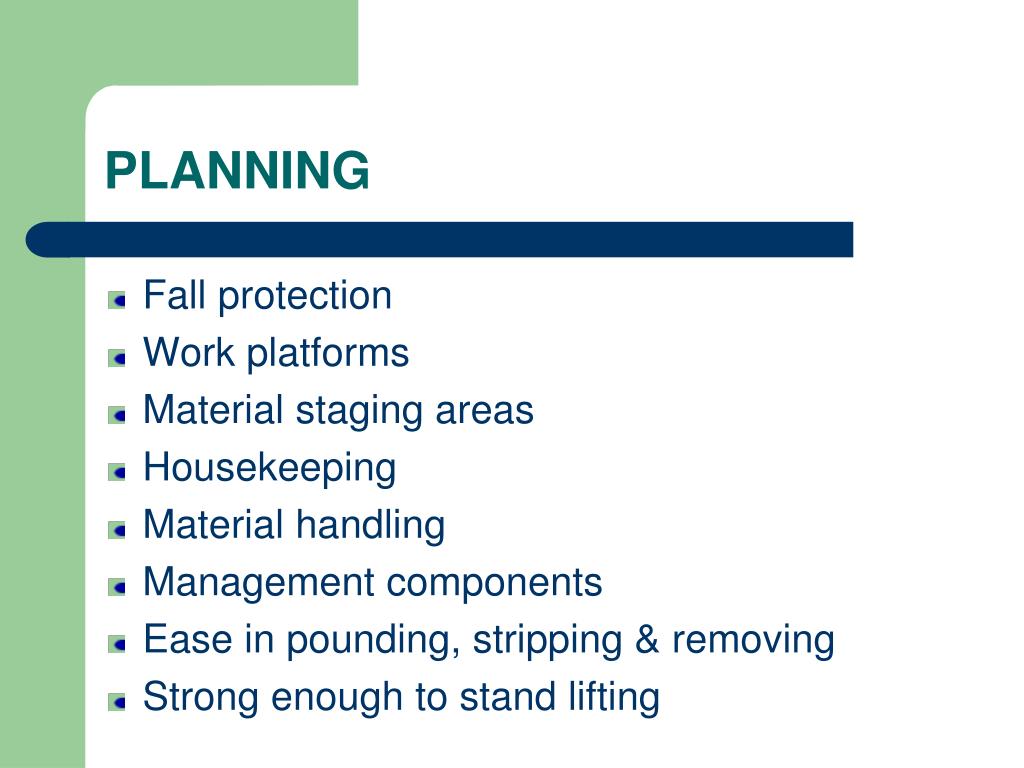 PLANNING

- Fall protection
- Work platforms
- Material staging areas
- Housekeeping
- Material handling
- Management components
- Ease in pounding, stripping & removing
- Strong enough to stand lifting